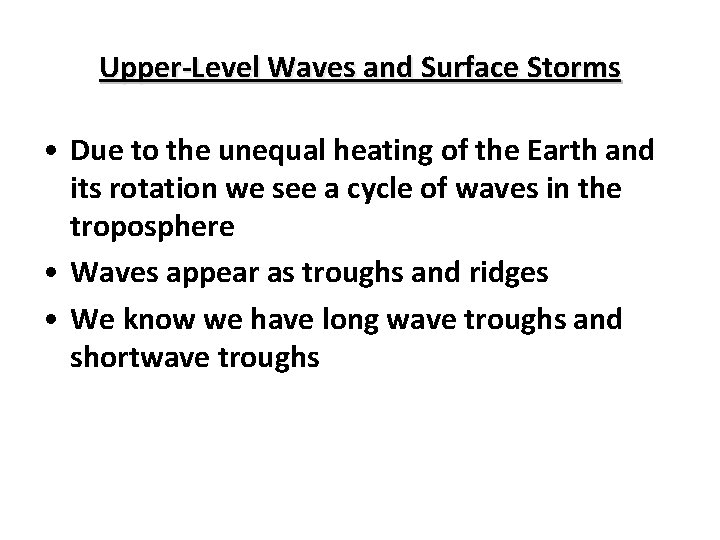 Upper-Level Waves and Surface Storms

• Due to the unequal heating of the Earth and its rotation we see a cycle of waves in the troposphere

• Waves appear as troughs and ridges

• We know we have long wave troughs and shortwave troughs